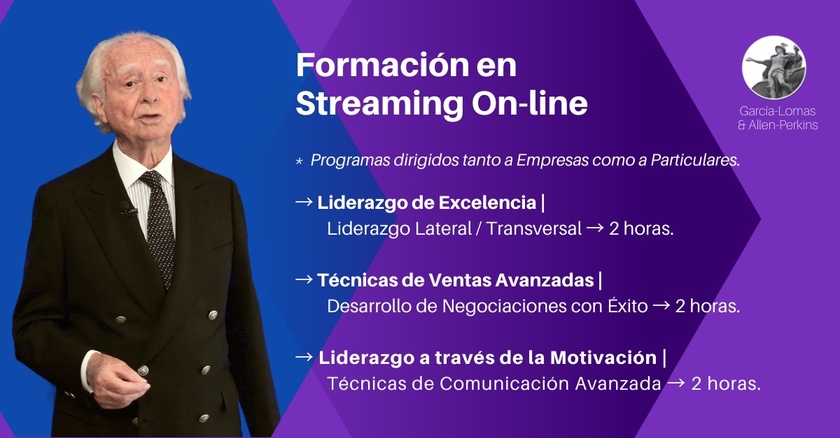 Formación en Streaming On-line

García-Lomas & Allen-Perkins

* Programas dirigidos tanto a Empresas como a Particulares.

→ Liderazgo de Excelencia |
Liderazgo Lateral / Transversal → 2 horas.

→ Técnicas de Ventas Avanzadas |
Desarrollo de Negociaciones con Éxito → 2 horas.

→ Liderazgo a través de la Motivación |
Técnicas de Comunicación Avanzada → 2 horas.